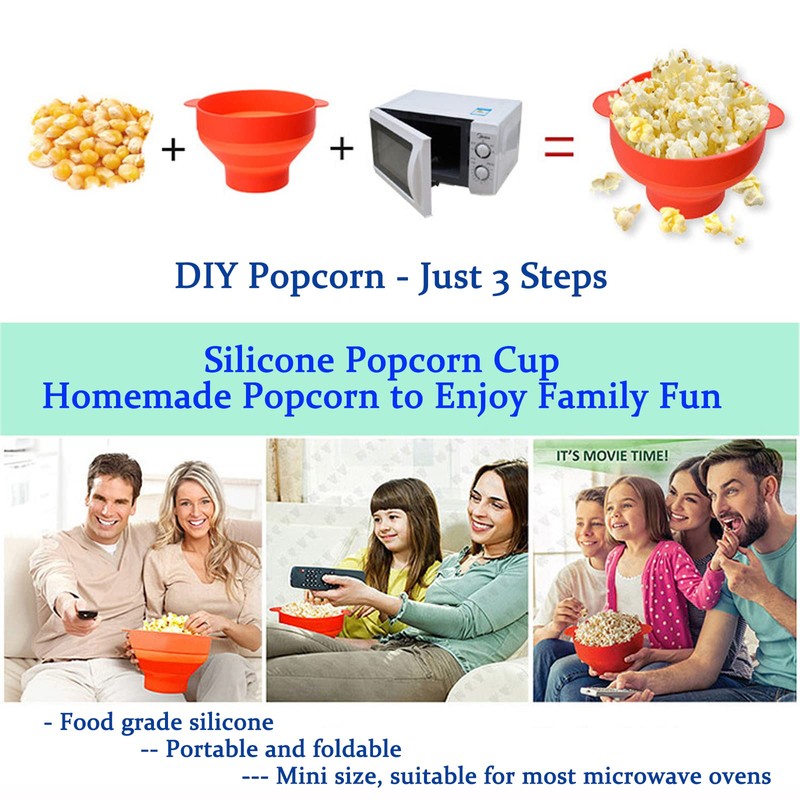 + + =

DIY Popcorn - Just 3 Steps

Silicone Popcorn Cup
Homemade Popcorn to Enjoy Family Fun

IT'S MOVIE TIME!

- Food grade silicone
-- Portable and foldable
--- Mini size, suitable for most microwave ovens